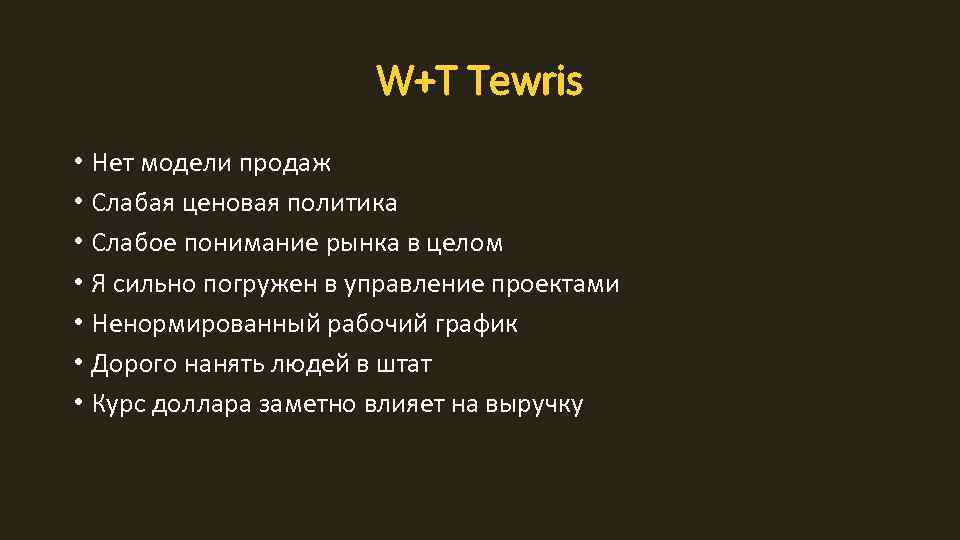 W+T Tewris

• Нет модели продаж
• Слабая ценовая политика
• Слабое понимание рынка в целом
• Я сильно погружен в управление проектами
• Ненормированный рабочий график
• Дорого нанять людей в штат
• Курс доллара заметно влияет на выручку